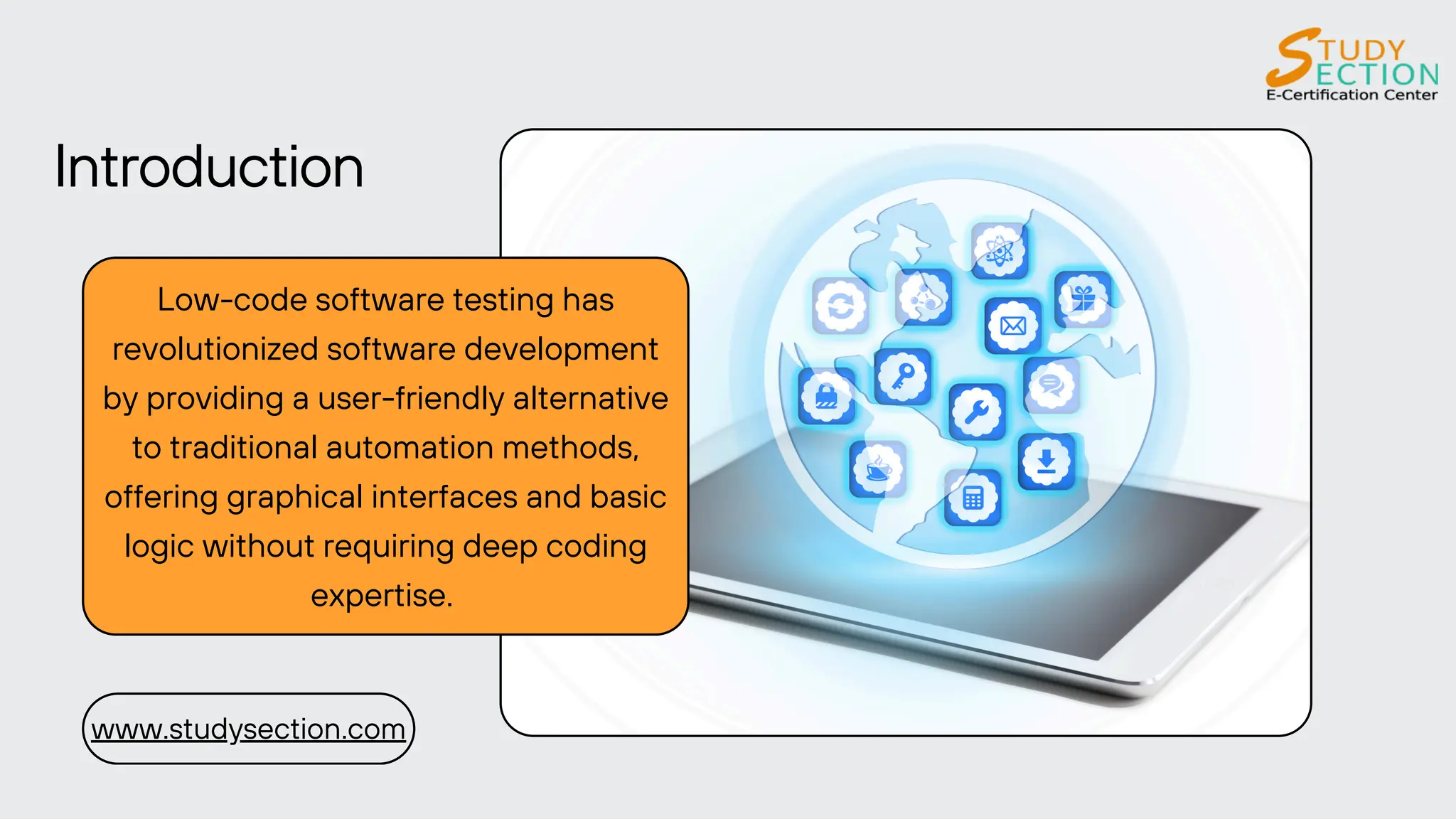 STUDY SECTION
E-Certification Center

Introduction

Low-code software testing has revolutionized software development by providing a user-friendly alternative to traditional automation methods, offering graphical interfaces and basic logic without requiring deep coding expertise.

www.studysection.com